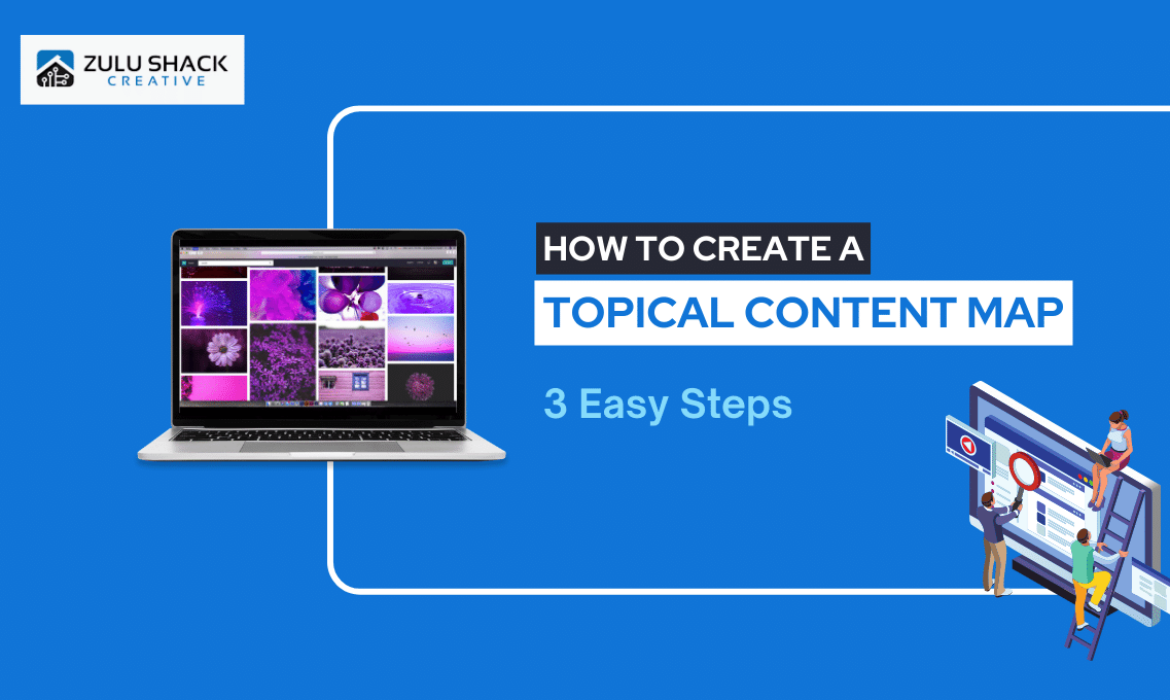 ZULU SHACK
CREATIVE

HOW TO CREATE A
TOPICAL CONTENT MAP

3 Easy Steps